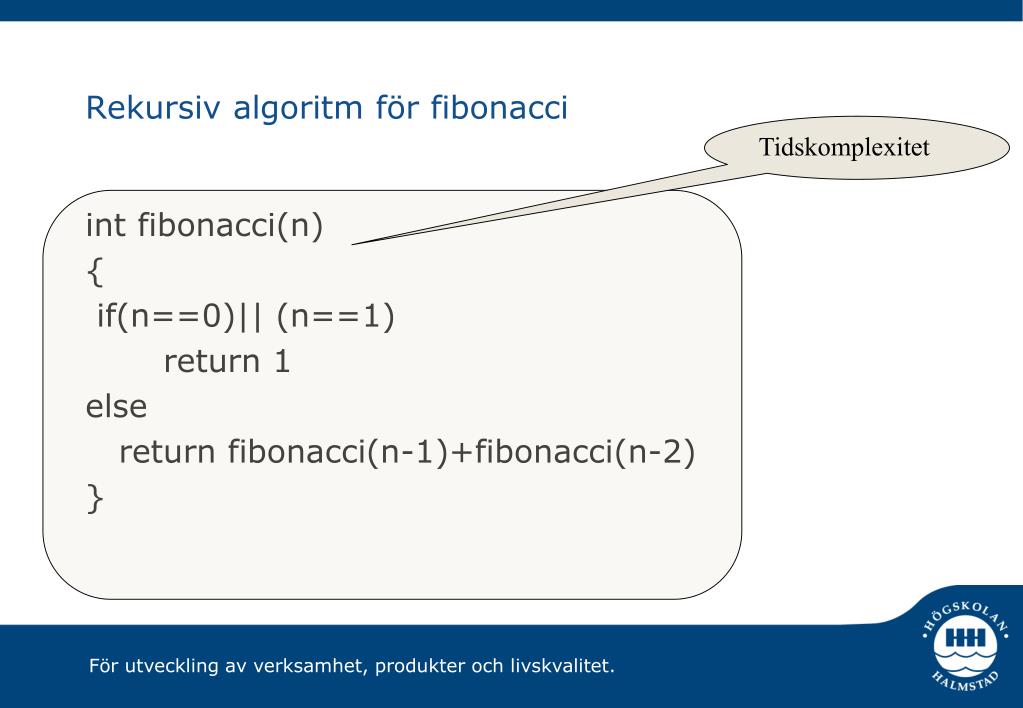 Rekursiv algoritm för fibonacci

Tidskomplexitet

int fibonacci(n)
{
 if(n==0)|| (n==1)
 return 1
else
 return fibonacci(n-1)+fibonacci(n-2)
}

För utveckling av verksamhet, produkter och livskvalitet.

HÖGSKOLAN HH HALMSTAD